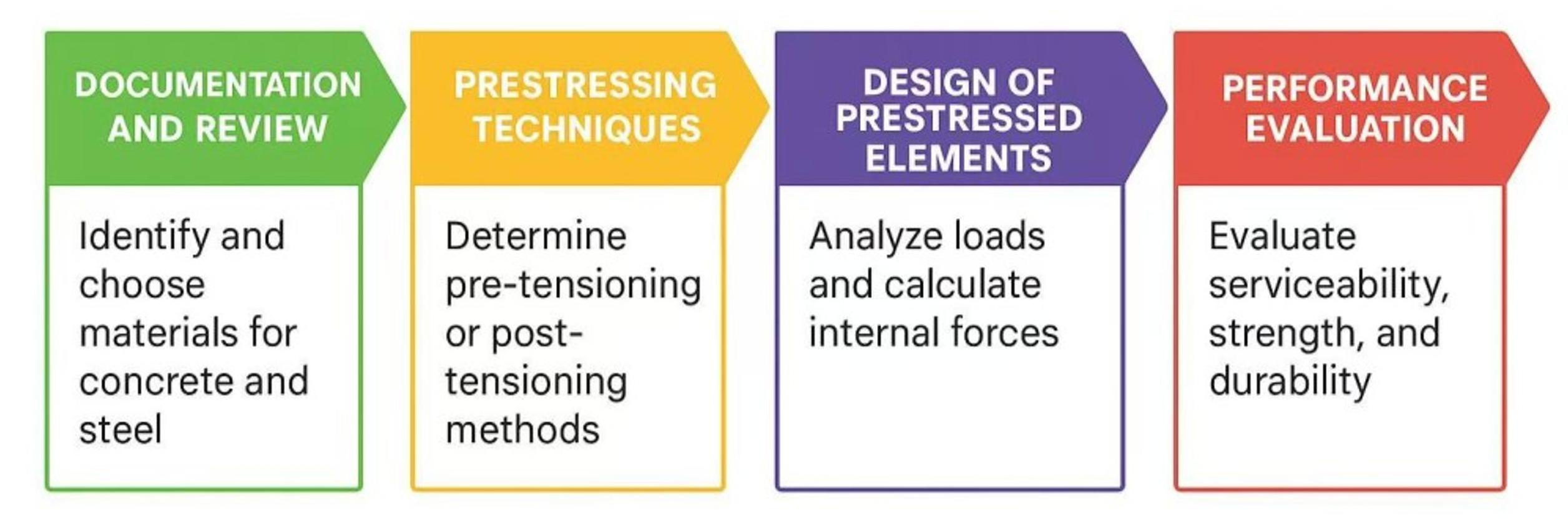 DOCUMENTATION AND REVIEW

Identify and choose materials for concrete and steel

PRESTRESSING TECHNIQUES

Determine pre-tensioning or post-tensioning methods

DESIGN OF PRESTRESSED ELEMENTS

Analyze loads and calculate internal forces

PERFORMANCE EVALUATION

Evaluate serviceability, strength, and durability